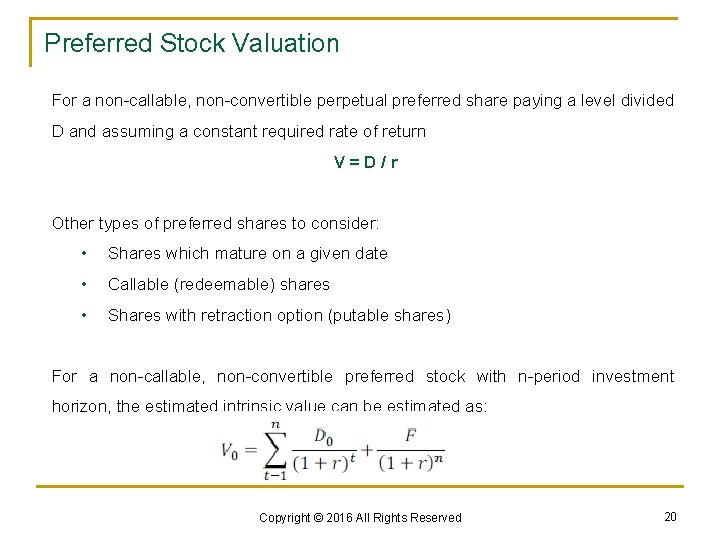 Preferred Stock Valuation

For a non-callable, non-convertible perpetual preferred share paying a level divided D and assuming a constant required rate of return

V = D / r

Other types of preferred shares to consider:

• Shares which mature on a given date
• Callable (redeemable) shares
• Shares with retraction option (putable shares)

For a non-callable, non-convertible preferred stock with n-period investment horizon, the estimated intrinsic value can be estimated as:

$V_0 = \sum_{t-1}^{n} \frac{D_0}{(1+r)^t} + \frac{F}{(1+r)^n}$

Copyright © 2016 All Rights Reserved

20